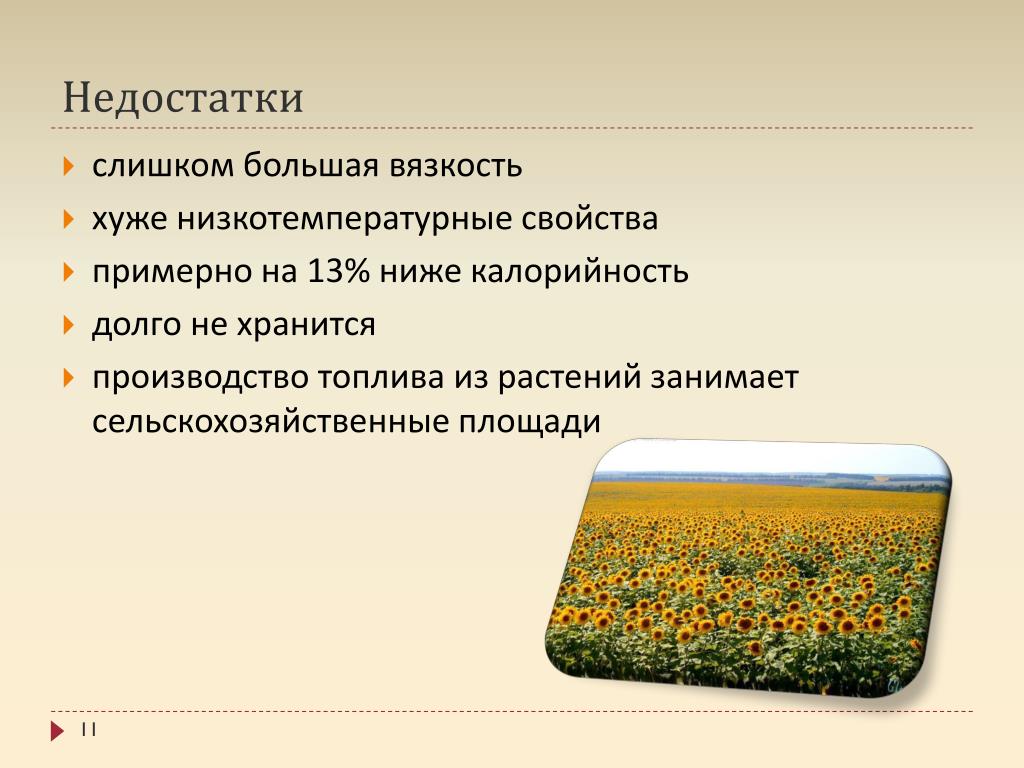 Недостатки

слишком большая вязкость

хуже низкотемпературные свойства

примерно на 13% ниже калорийность

долго не хранится

производство топлива из растений занимает сельскохозяйственные площади

11